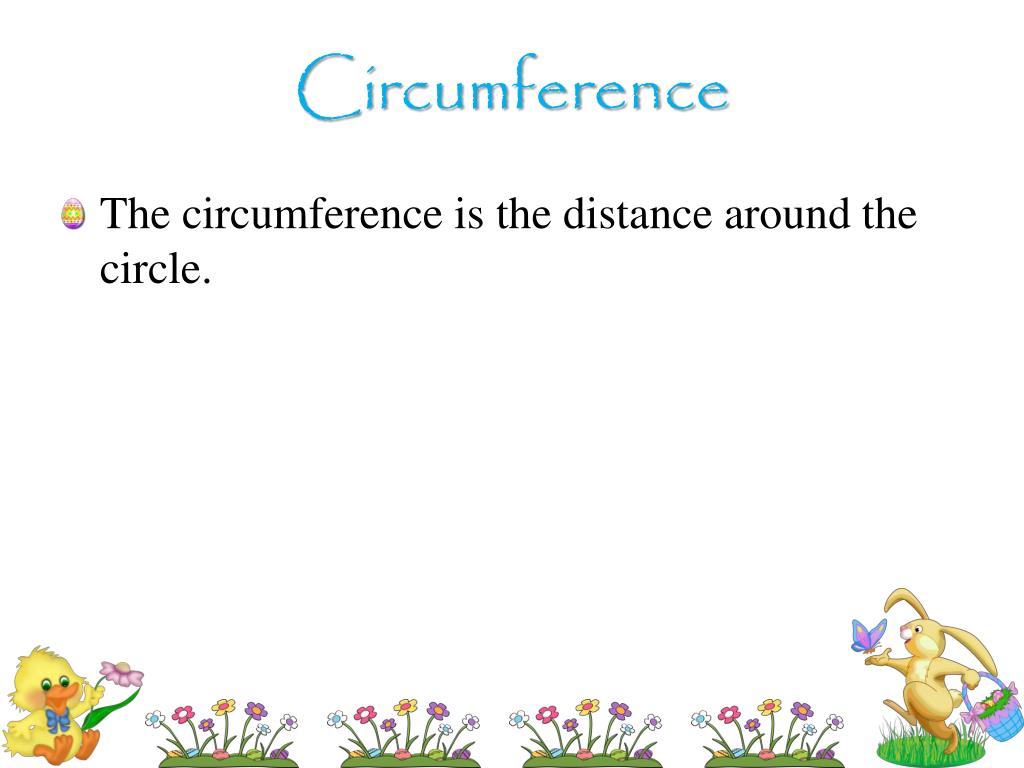 Circumference

The circumference is the distance around the circle.